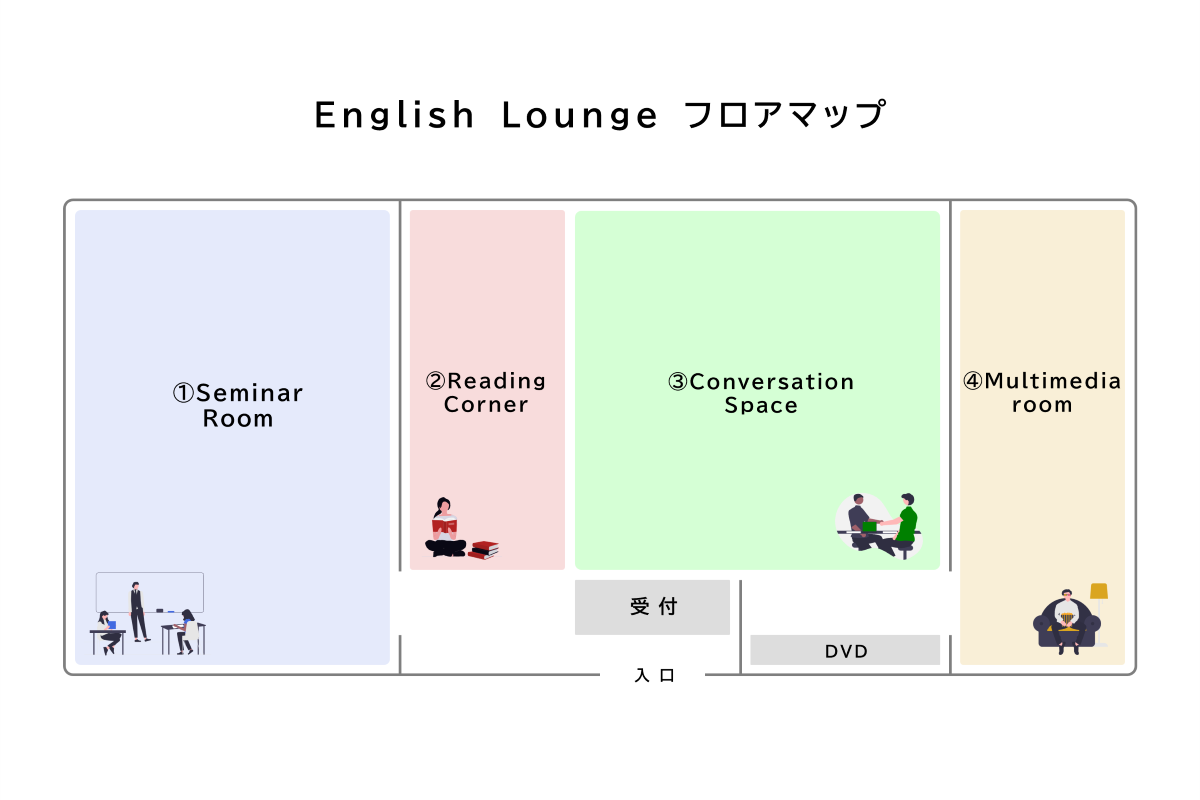 English Lounge フロアマップ

①Seminar Room

②Reading Corner

③Conversation Space

④Multimedia room

受付

DVD

入口